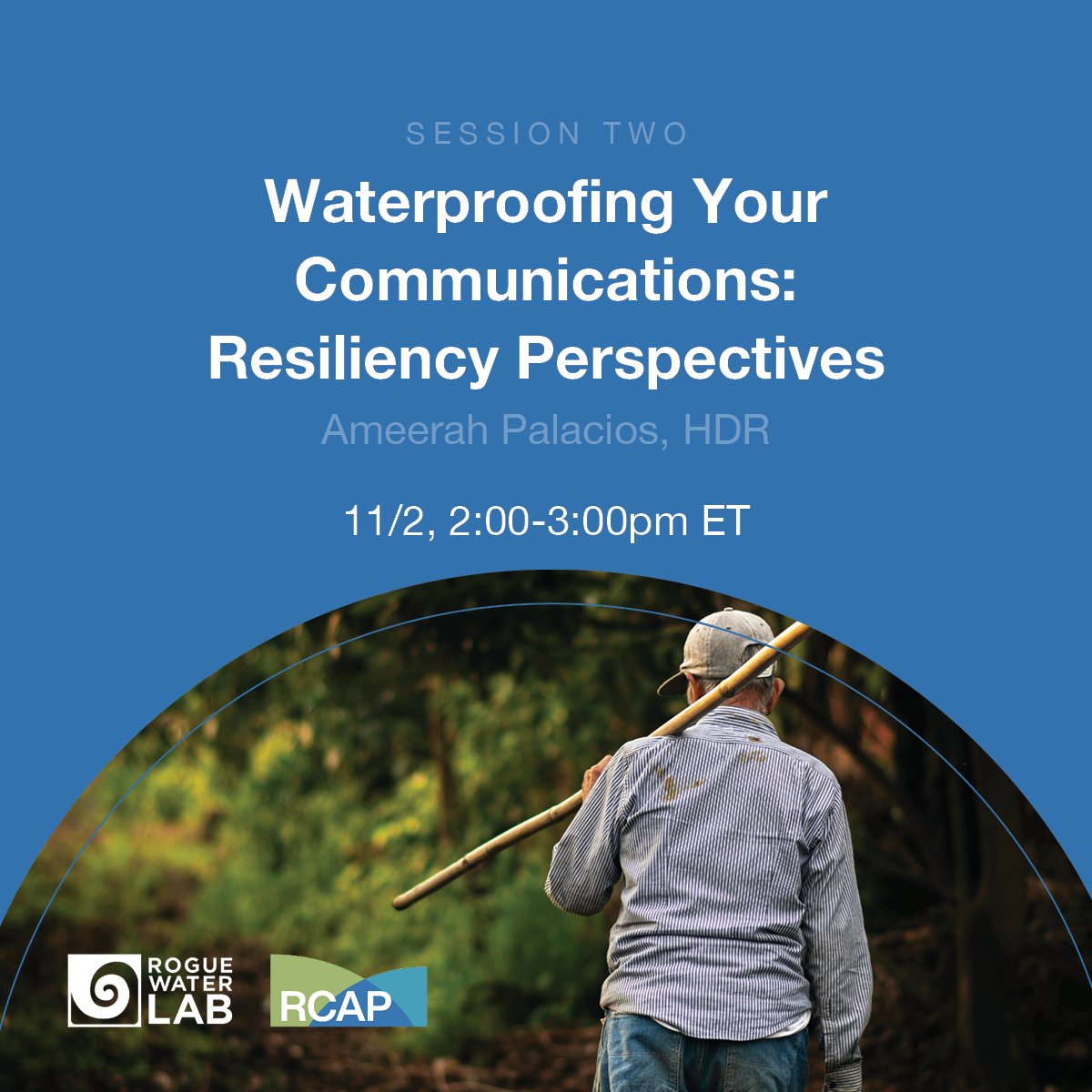 SESSION TWO

Waterproofing Your Communications: Resiliency Perspectives

Ameerah Palacios, HDR

11/2, 2:00-3:00pm ET

ROGUE WATER LAB

RCAP